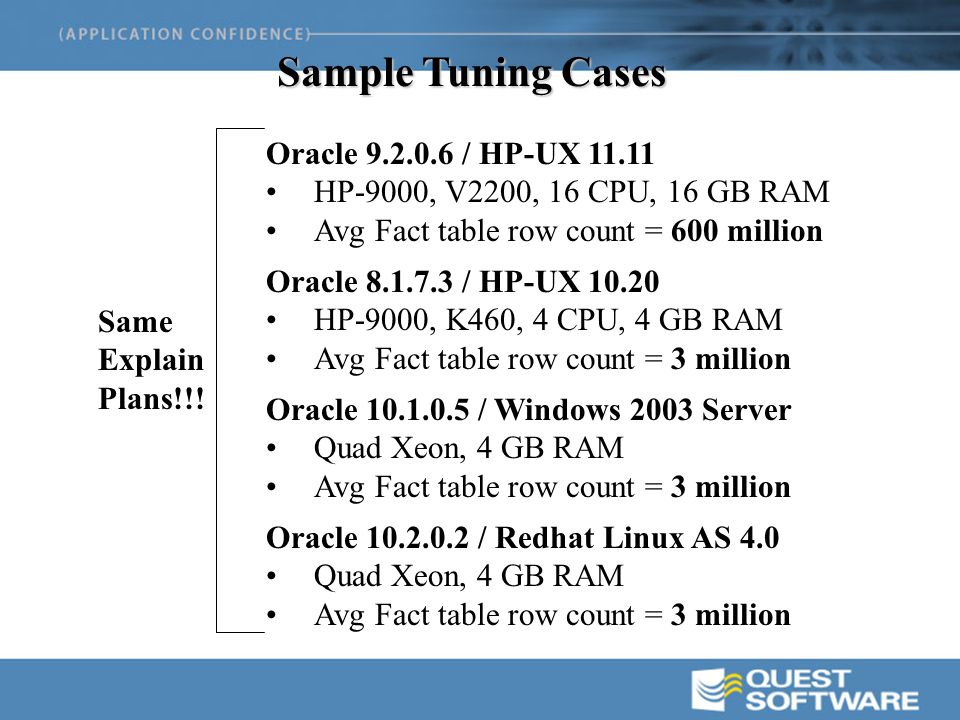 (APPLICATION CONFIDENCE)

Sample Tuning Cases

Same Explain Plans!!!

Oracle 9.2.0.6 / HP-UX 11.11
• HP-9000, V2200, 16 CPU, 16 GB RAM
• Avg Fact table row count = 600 million

Oracle 8.1.7.3 / HP-UX 10.20
• HP-9000, K460, 4 CPU, 4 GB RAM
• Avg Fact table row count = 3 million

Oracle 10.1.0.5 / Windows 2003 Server
• Quad Xeon, 4 GB RAM
• Avg Fact table row count = 3 million

Oracle 10.2.0.2 / Redhat Linux AS 4.0
• Quad Xeon, 4 GB RAM
• Avg Fact table row count = 3 million

QUEST SOFTWARE